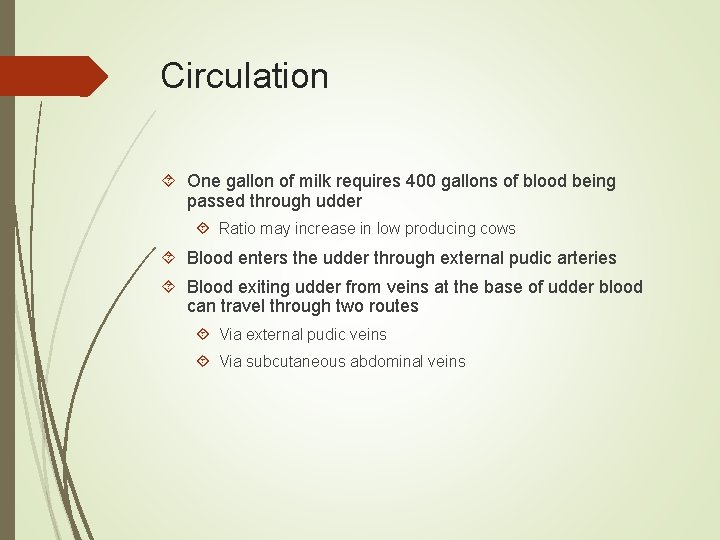 Circulation

One gallon of milk requires 400 gallons of blood being passed through udder

Ratio may increase in low producing cows

Blood enters the udder through external pudic arteries

Blood exiting udder from veins at the base of udder blood can travel through two routes

Via external pudic veins

Via subcutaneous abdominal veins